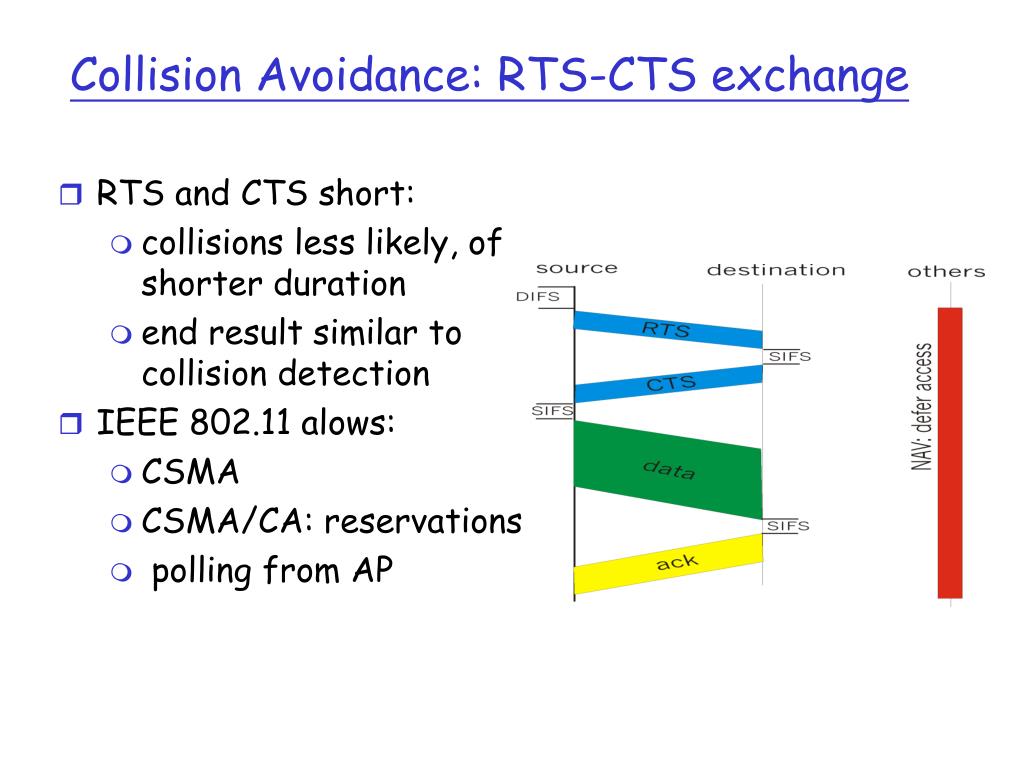 Collision Avoidance: RTS-CTS exchange

RTS and CTS short:
collisions less likely, of shorter duration
end result similar to collision detection
IEEE 802.11 alows:
CSMA
CSMA/CA: reservations
polling from AP

source
destination
others
DIFS
RTS
SIFS
CTS
SIFS
data
SIFS
ack
NAV: defer access